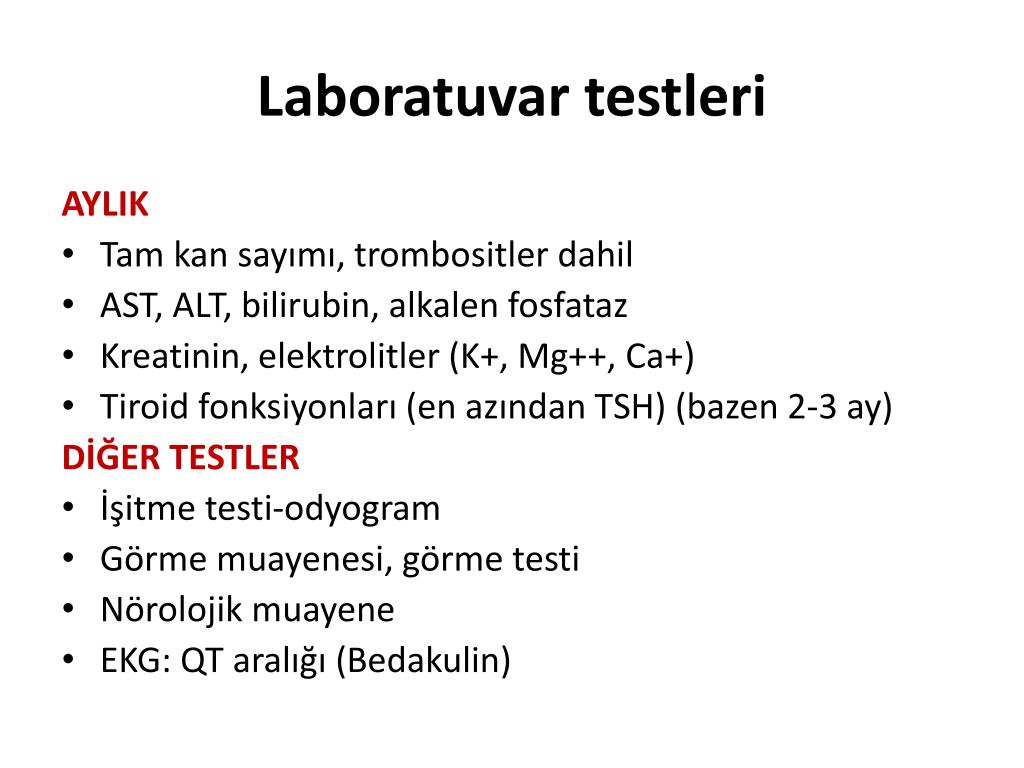 Laboratuvar testleri

AYLIK
• Tam kan sayımı, trombositler dahil
• AST, ALT, bilirubin, alkalen fosfataz
• Kreatinin, elektrolitler (K+, Mg++, Ca+)
• Tiroid fonksiyonları (en azından TSH) (bazen 2-3 ay)

DİĞER TESTLER
• İşitme testi-odyogram
• Görme muayenesi, görme testi
• Nörolojik muayene
• EKG: QT aralığı (Bedakulin)